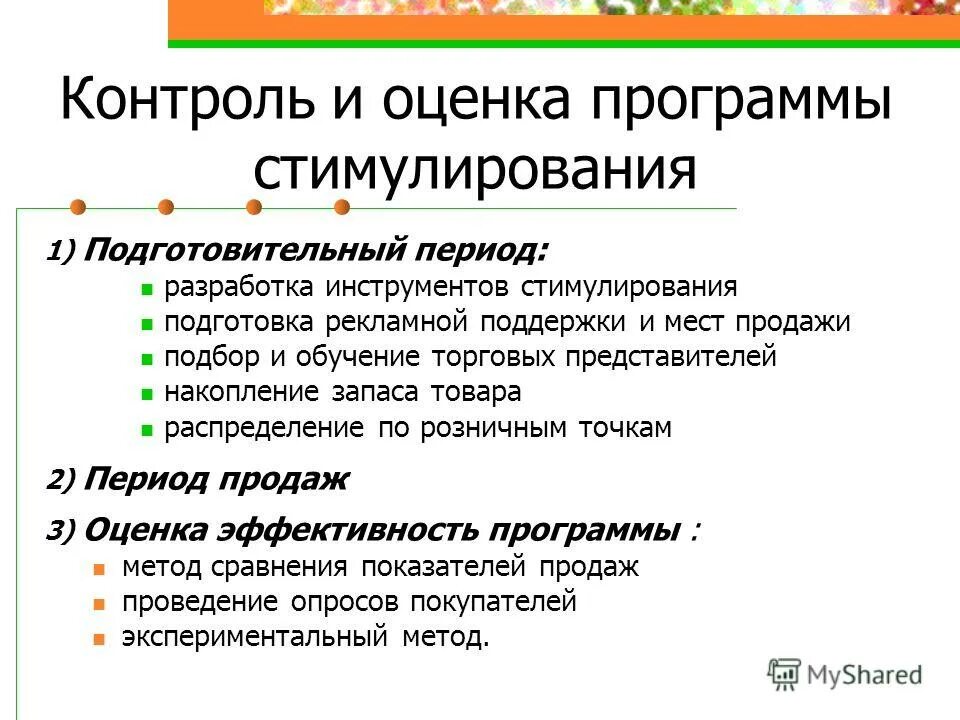 Контроль и оценка программы стимулирования

1) Подготовительный период:
- разработка инструментов стимулирования
- подготовка рекламной поддержки и мест продажи
- подбор и обучение торговых представителей
- накопление запаса товара
- распределение по розничным точкам

2) Период продаж

3) Оценка эффективность программы :
- метод сравнения показателей продаж
- проведение опросов покупателей
- экспериментальный метод.

MyShared